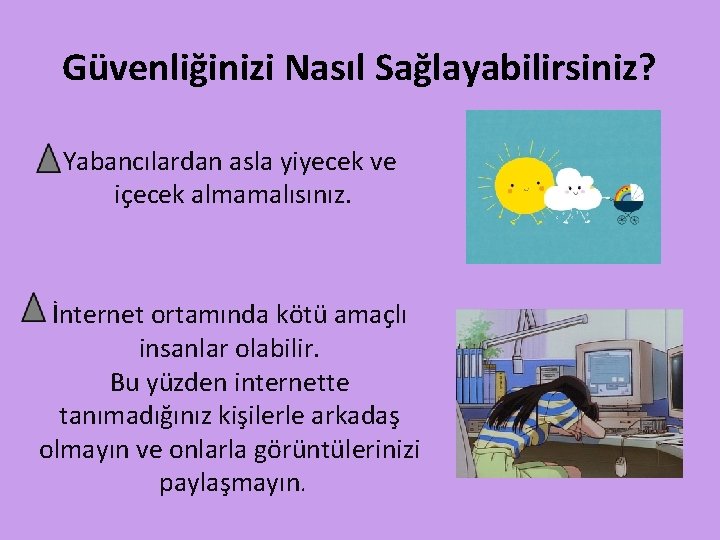 Güvenliğinizi Nasıl Sağlayabilirsiniz?

Yabancılardan asla yiyecek ve içecek almamalısınız.

İnternet ortamında kötü amaçlı insanlar olabilir. Bu yüzden internette tanımadığınız kişilerle arkadaş olmayın ve onlarla görüntülerinizi paylaşmayın.